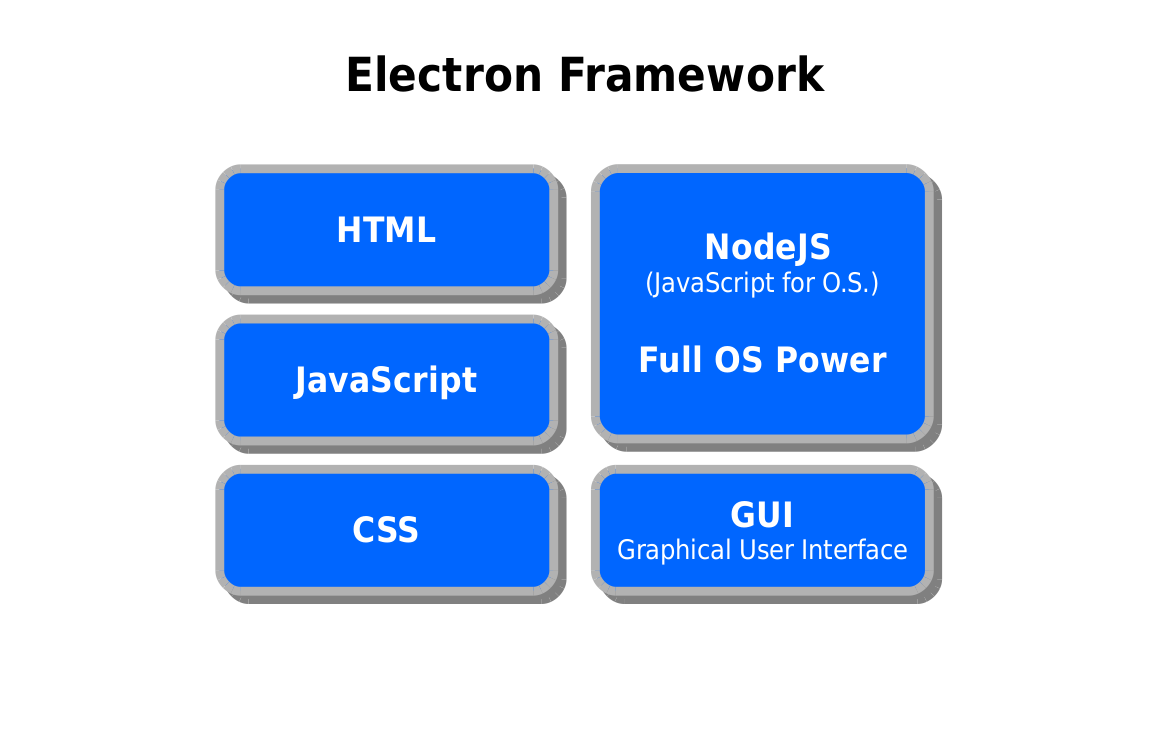 Electron Framework

HTML

JavaScript

CSS

NodeJS
(JavaScript for O.S.)

Full OS Power

GUI
Graphical User Interface